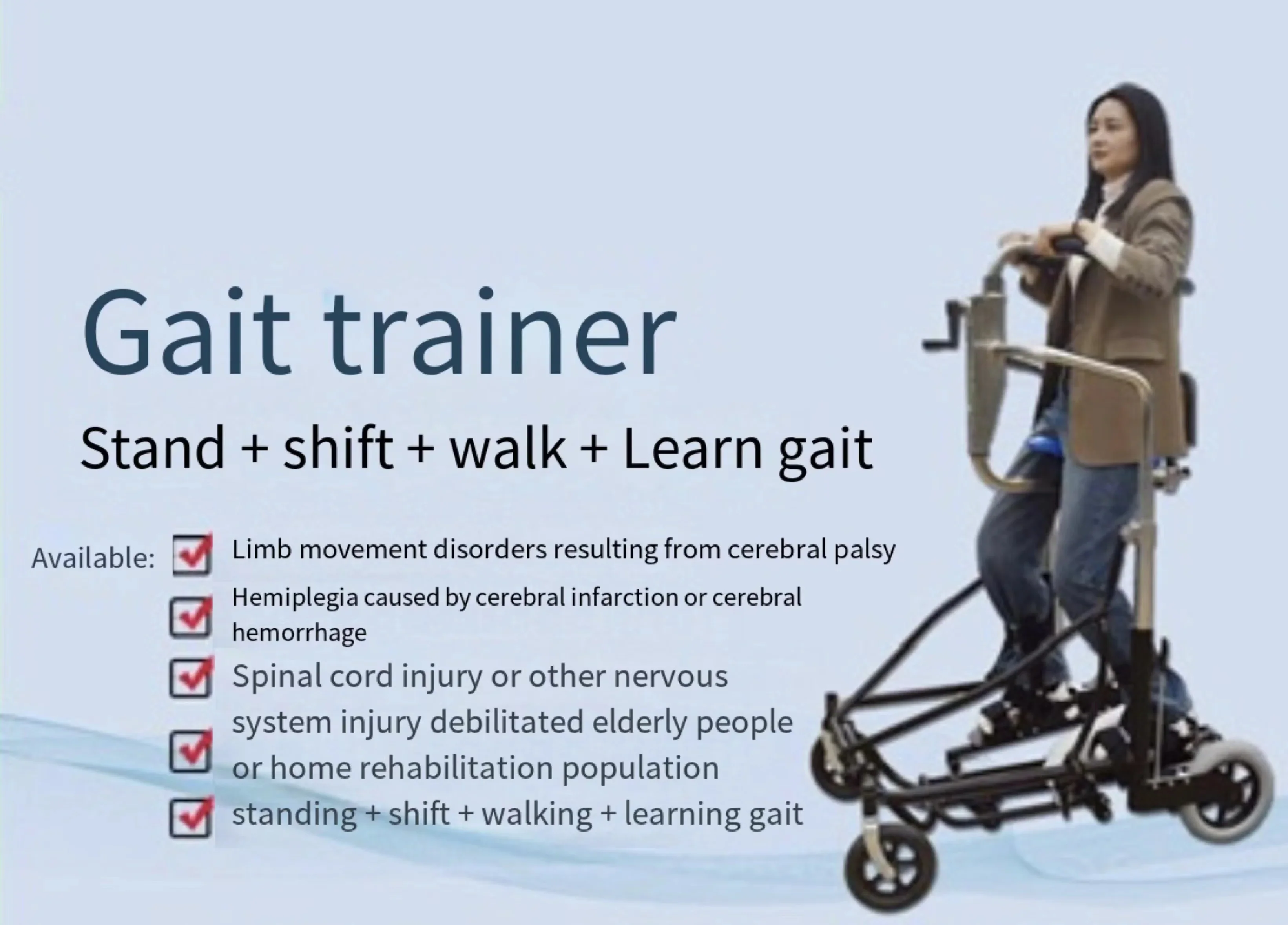 Gait trainer

Stand + shift + walk + Learn gait

Available: Limb movement disorders resulting from cerebral palsy

Hemiplegia caused by cerebral infarction or cerebral hemorrhage

Spinal cord injury or other nervous system injury debilitated elderly people or home rehabilitation population

standing + shift + walking + learning gait